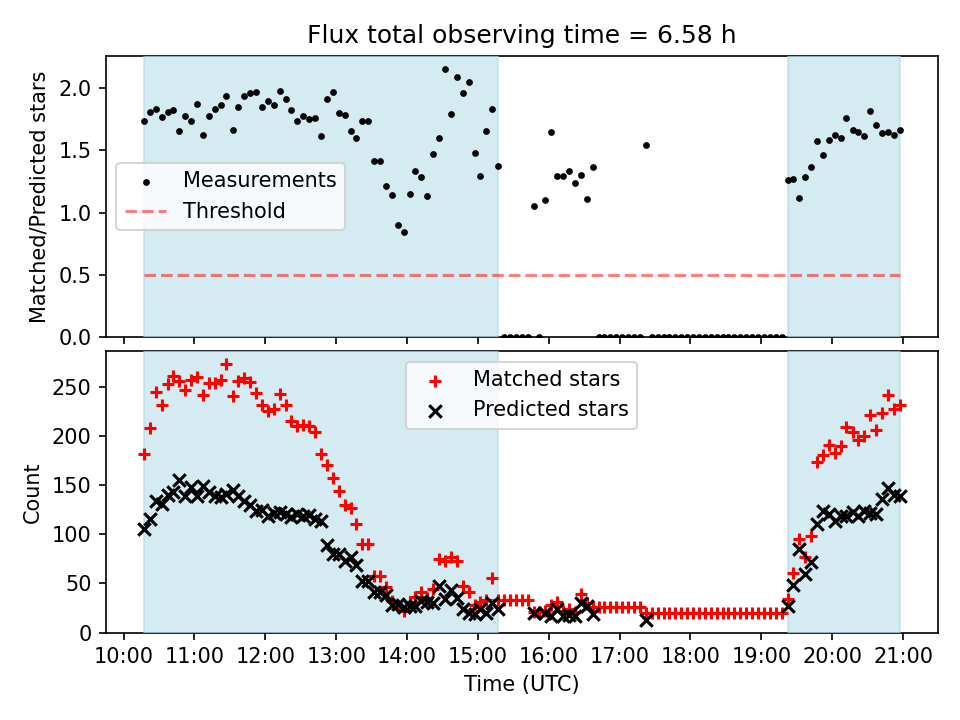 Flux total observing time = 6.58 h

Matched/Predicted stars

2.0
1.5
1.0
0.5
0.0

Measurements
Threshold

Count

250
200
150
100
50
0

Matched stars
Predicted stars

10:00 11:00 12:00 13:00 14:00 15:00 16:00 17:00 18:00 19:00 20:00 21:00

Time (UTC)